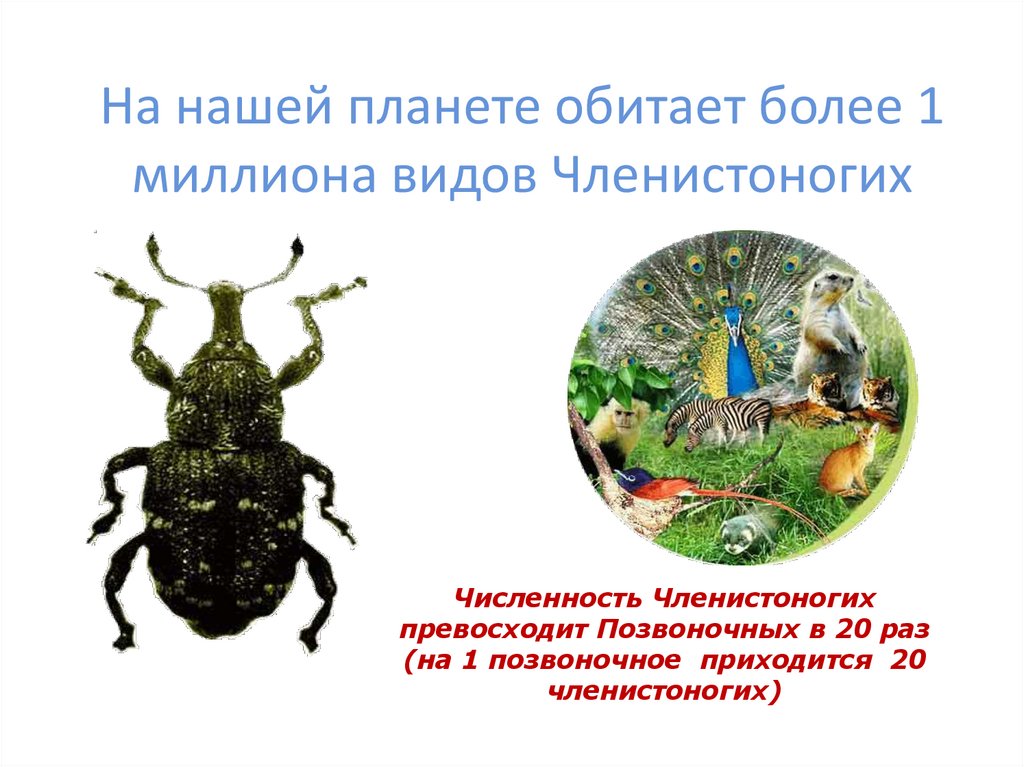 На нашей планете обитает более 1 миллиона видов Членистоногих

Численность Членистоногих превосходит Позвоночных в 20 раз (на 1 позвоночное приходится 20 членистоногих)